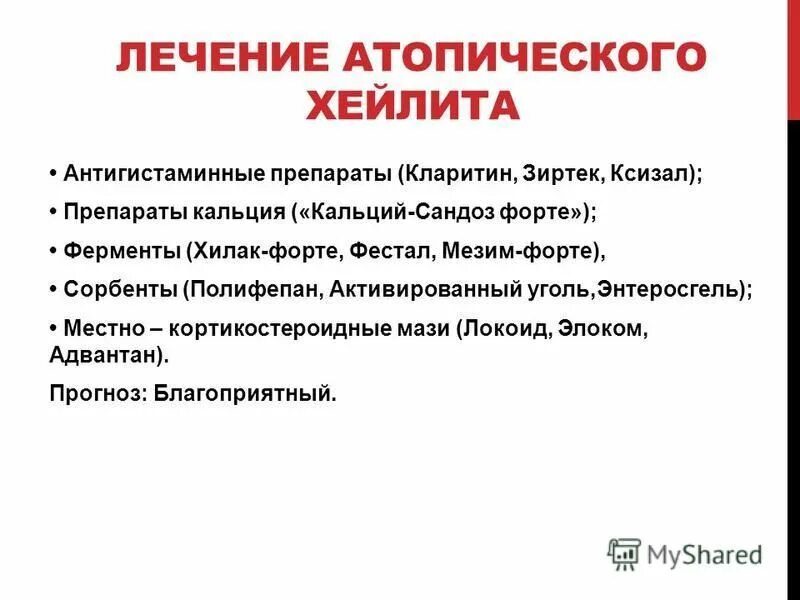 ЛЕЧЕНИЕ АТОПИЧЕСКОГО ХЕЙЛИТА

• Антигистаминные препараты (Кларитин, Зиртек, Ксизал);

• Препараты кальция («Кальций-Сандоз форте»);

• Ферменты (Хилак-форте, Фестал, Мезим-форте),

• Сорбенты (Полифепан, Активированный уголь,Энтеросгель);

• Местно – кортикостероидные мази (Локоид, Элоком, Адвантан).

Прогноз: Благоприятный.

MyShared